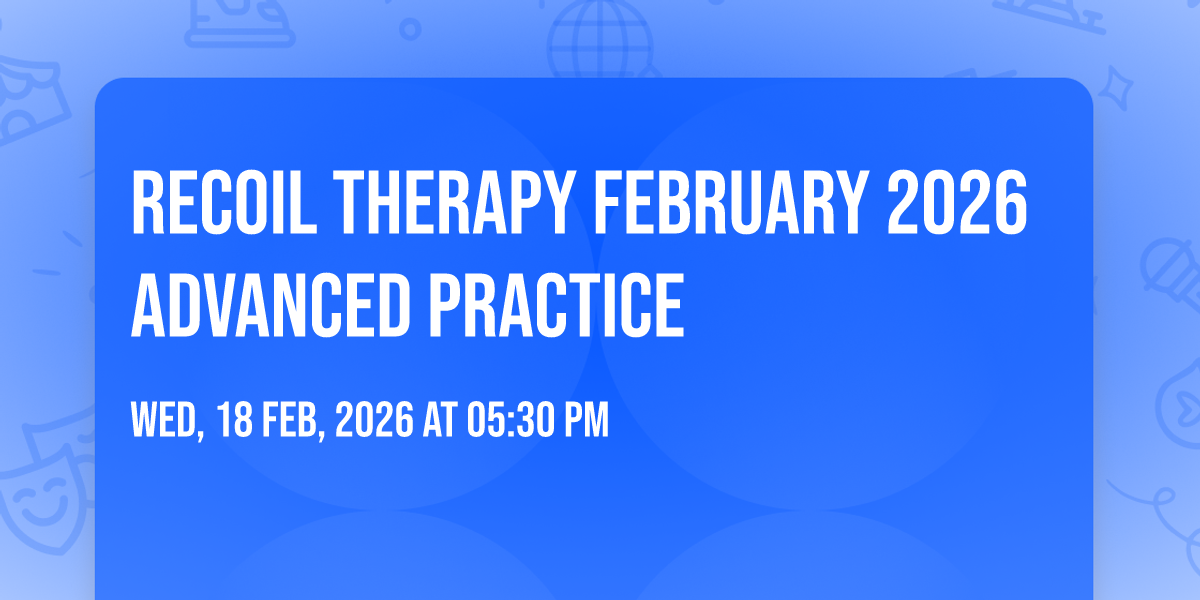 RECOIL THERAPY FEBRUARY 2026 ADVANCED PRACTICE

WED, 18 FEB, 2026 AT 05:30 PM